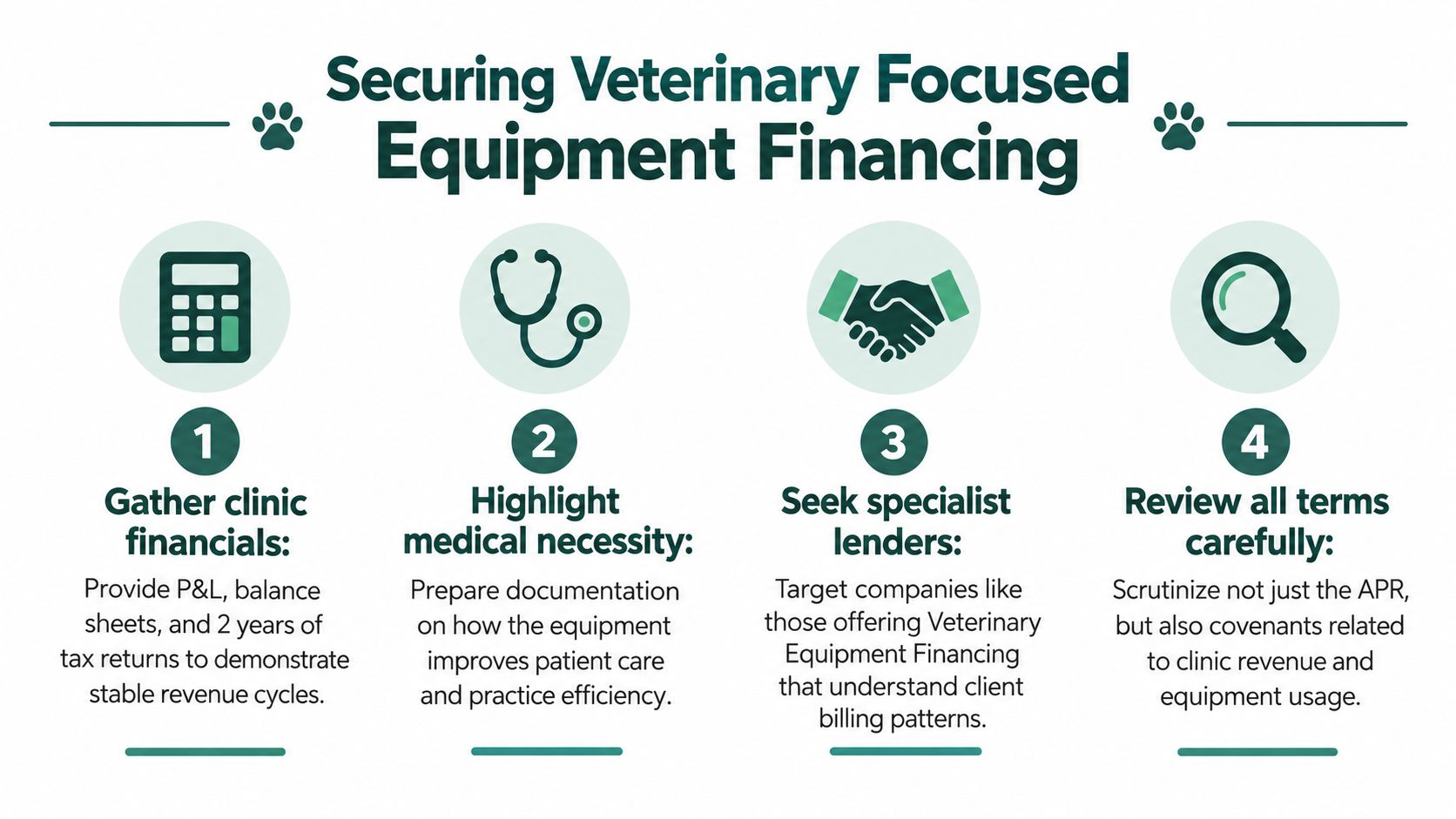 Securing Veterinary Focused Equipment Financing

1

Gather clinic financials:

Provide P&L, balance sheets, and 2 years of tax returns to demonstrate stable revenue cycles.

2

Highlight medical necessity:

Prepare documentation on how the equipment improves patient care and practice efficiency.

3

Seek specialist lenders:

Target companies like those offering Veterinary Equipment Financing that understand client billing patterns.

4

Review all terms carefully:

Scrutinize not just the APR, but also covenants related to clinic revenue and equipment usage.